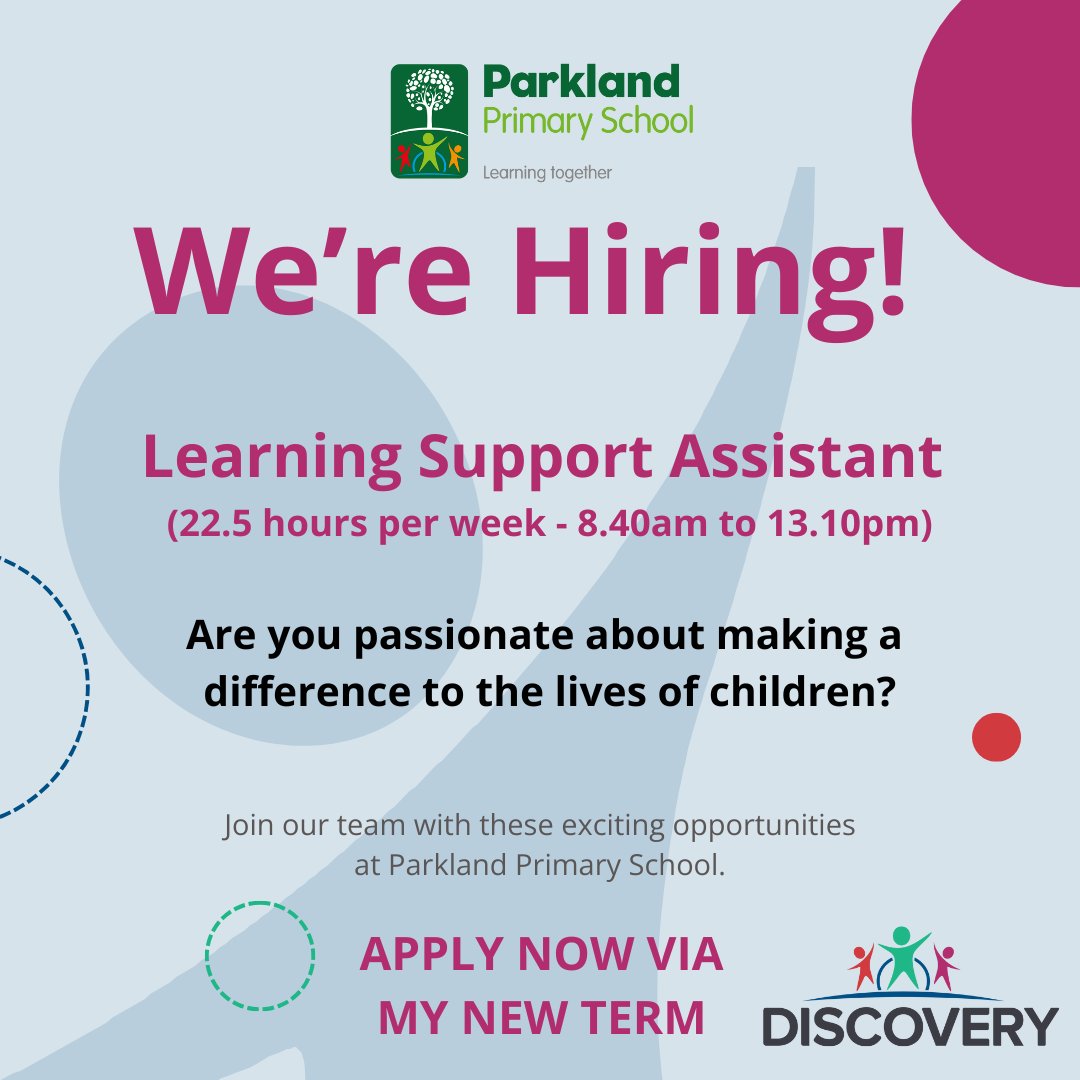 Parkland Primary School

Learning together

We're Hiring!

Learning Support Assistant
(22.5 hours per week - 8.40am to 13.10pm)

Are you passionate about making a difference to the lives of children?

Join our team with these exciting opportunities at Parkland Primary School.

APPLY NOW VIA MY NEW TERM

DISCOVERY